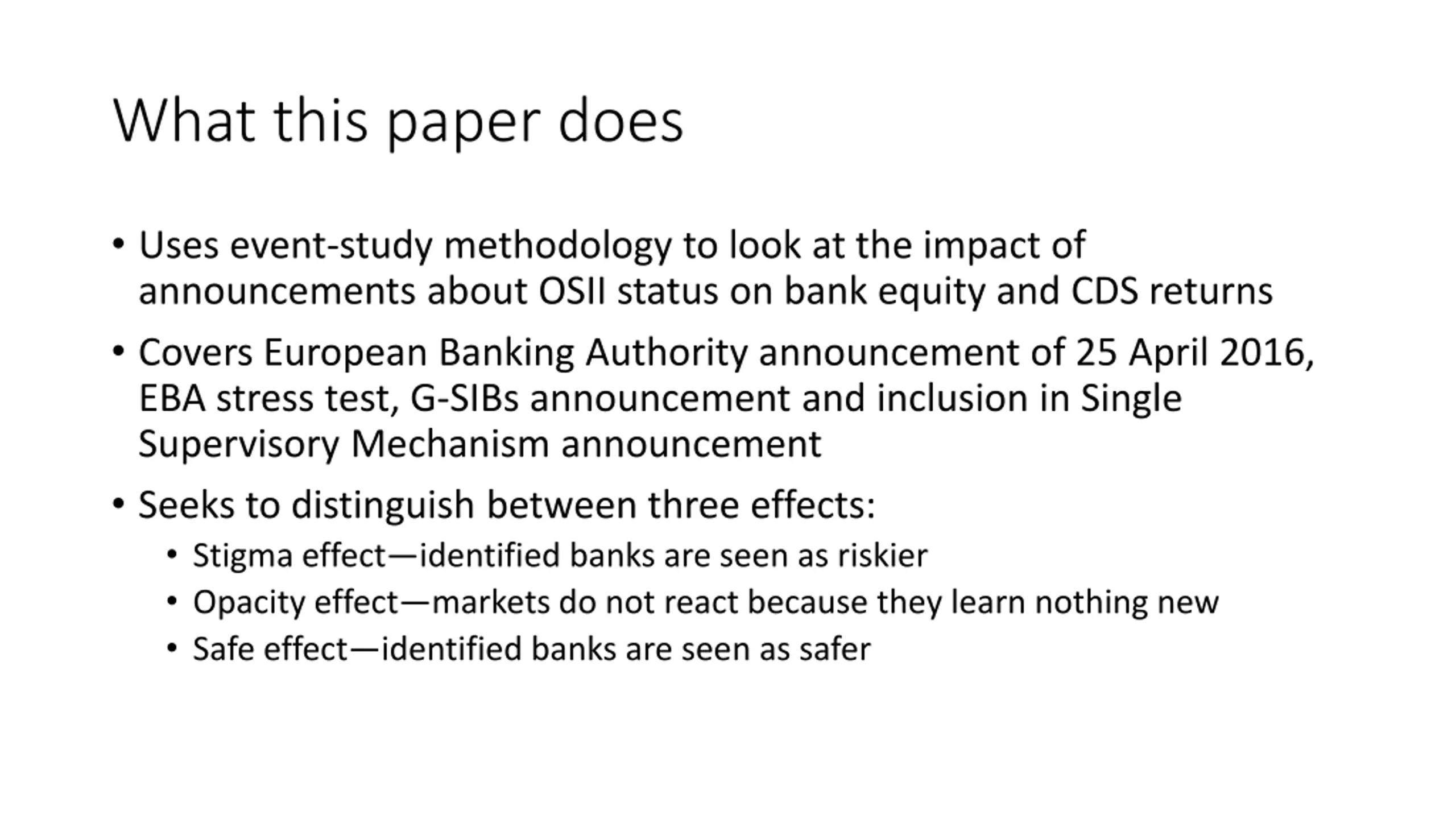 What this paper does

• Uses event-study methodology to look at the impact of announcements about OSII status on bank equity and CDS returns

• Covers European Banking Authority announcement of 25 April 2016, EBA stress test, G-SIBs announcement and inclusion in Single Supervisory Mechanism announcement

• Seeks to distinguish between three effects:
  • Stigma effect—identified banks are seen as riskier
  • Opacity effect—markets do not react because they learn nothing new
  • Safe effect—identified banks are seen as safer